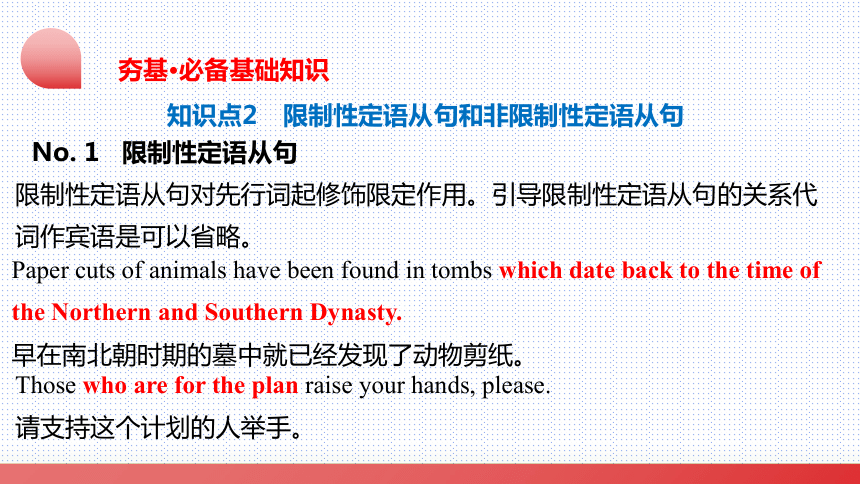 夯基·必备基础知识

知识点2　限制性定语从句和非限制性定语从句

No. 1　限制性定语从句

限制性定语从句对先行词起修饰限定作用。引导限制性定语从句的关系代词作宾语是可以省略。

Paper cuts of animals have been found in tombs which date back to the time of the Northern and Southern Dynasty.

早在南北朝时期的墓中就已经发现了动物剪纸。

Those who are for the plan raise your hands, please.

请支持这个计划的人举手。